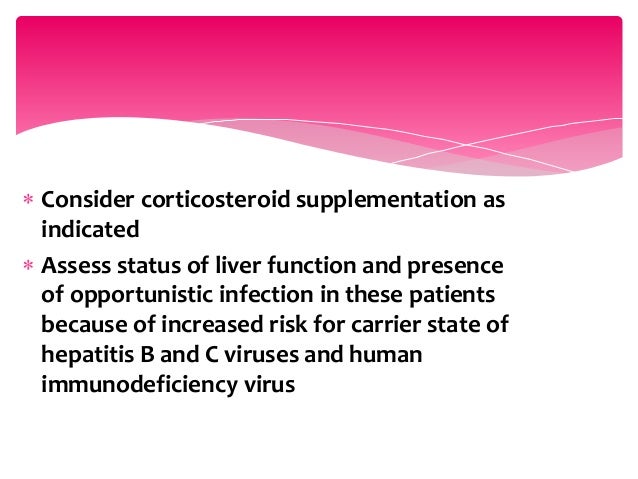 * Consider corticosteroid supplementation as indicated

* Assess status of liver function and presence of opportunistic infection in these patients because of increased risk for carrier state of hepatitis B and C viruses and human immunodeficiency virus